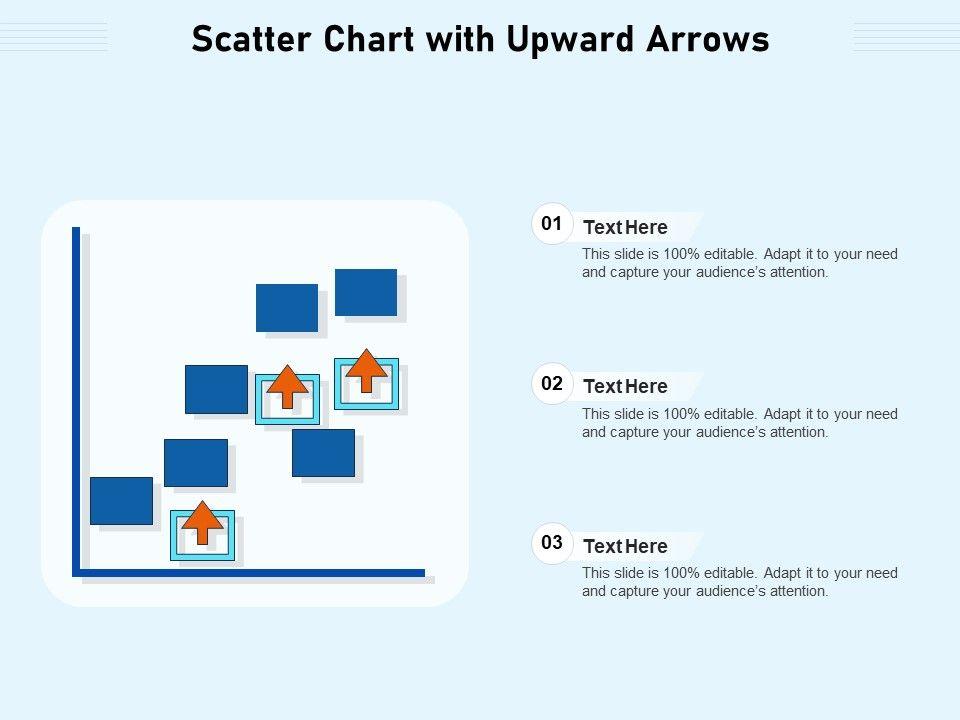 Scatter Chart with Upward Arrows

01
Text Here
This slide is 100% editable. Adapt it to your need and capture your audience's attention.

02
Text Here
This slide is 100% editable. Adapt it to your need and capture your audience's attention.

03
Text Here
This slide is 100% editable. Adapt it to your need and capture your audience's attention.